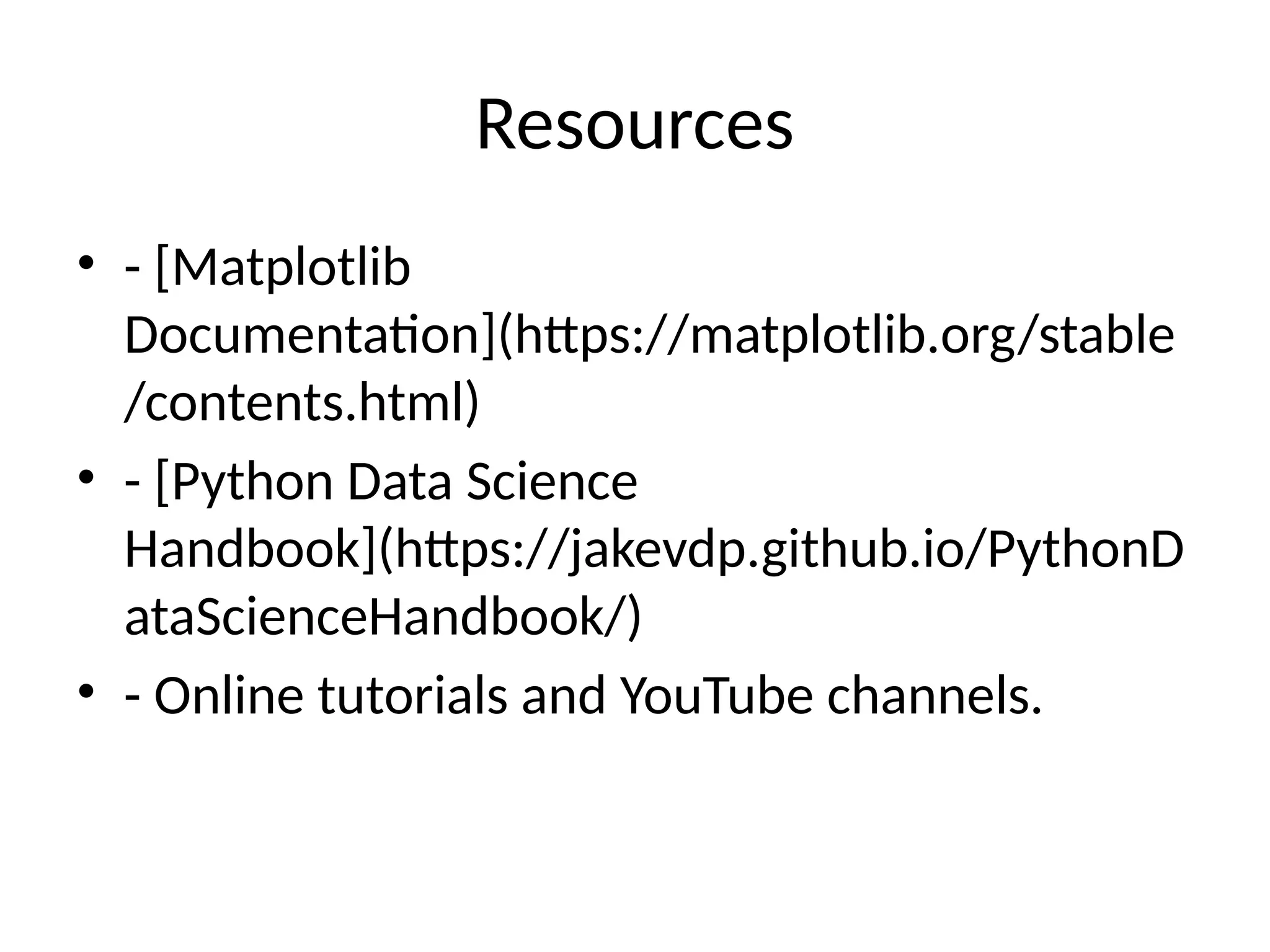 Resources

• - [Matplotlib Documentation](https://matplotlib.org/stable/contents.html)
• - [Python Data Science Handbook](https://jakevdp.github.io/PythonDataScienceHandbook/)
• - Online tutorials and YouTube channels.